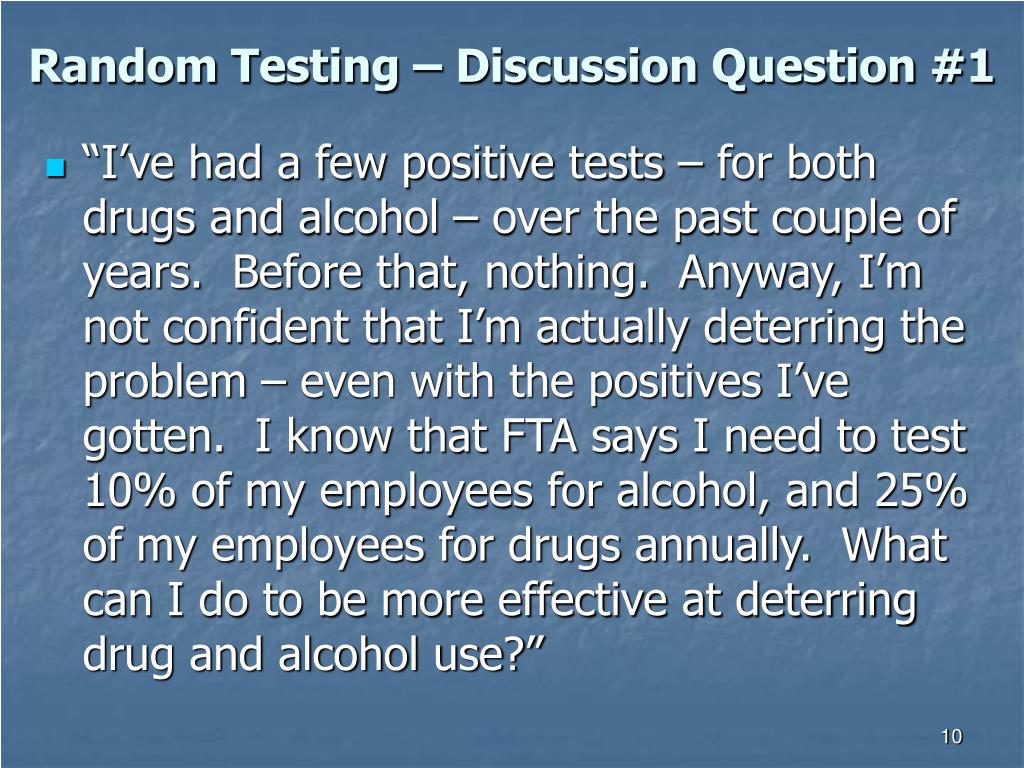 Random Testing – Discussion Question #1

“I’ve had a few positive tests – for both drugs and alcohol – over the past couple of years. Before that, nothing. Anyway, I’m not confident that I’m actually deterring the problem – even with the positives I’ve gotten. I know that FTA says I need to test 10% of my employees for alcohol, and 25% of my employees for drugs annually. What can I do to be more effective at deterring drug and alcohol use?”

10